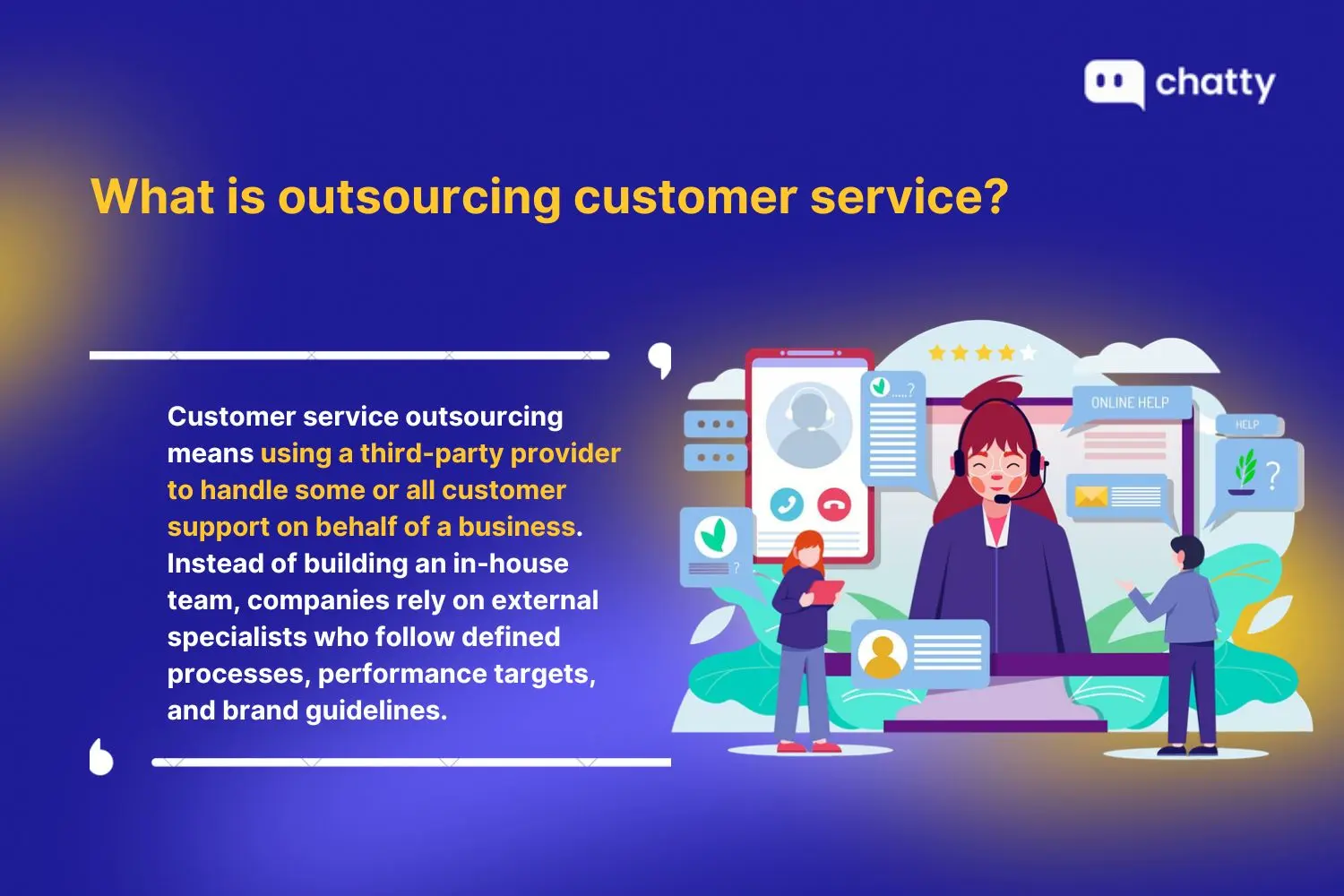 chatty

What is outsourcing customer service?

Customer service outsourcing means using a third-party provider to handle some or all customer support on behalf of a business. Instead of building an in-house team, companies rely on external specialists who follow defined processes, performance targets, and brand guidelines.

ONLINE HELP

HELP